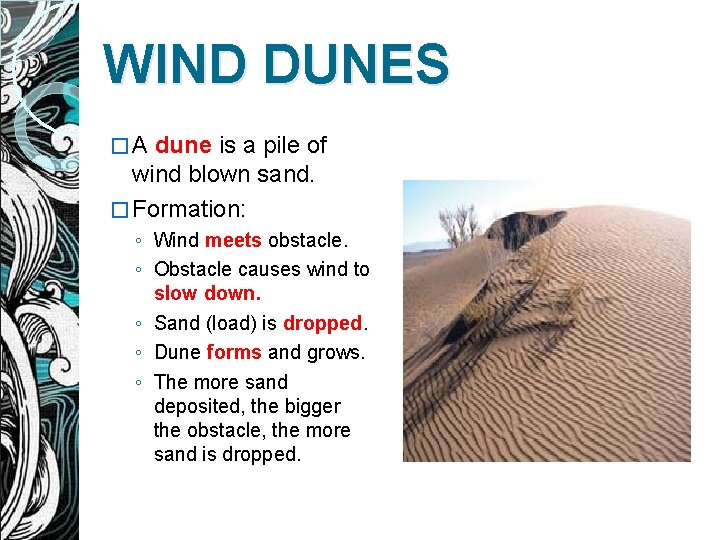 WIND DUNES

□ A dune is a pile of wind blown sand.

□ Formation:

◦ Wind meets obstacle.
◦ Obstacle causes wind to slow down.
◦ Sand (load) is dropped.
◦ Dune forms and grows.
◦ The more sand deposited, the bigger the obstacle, the more sand is dropped.